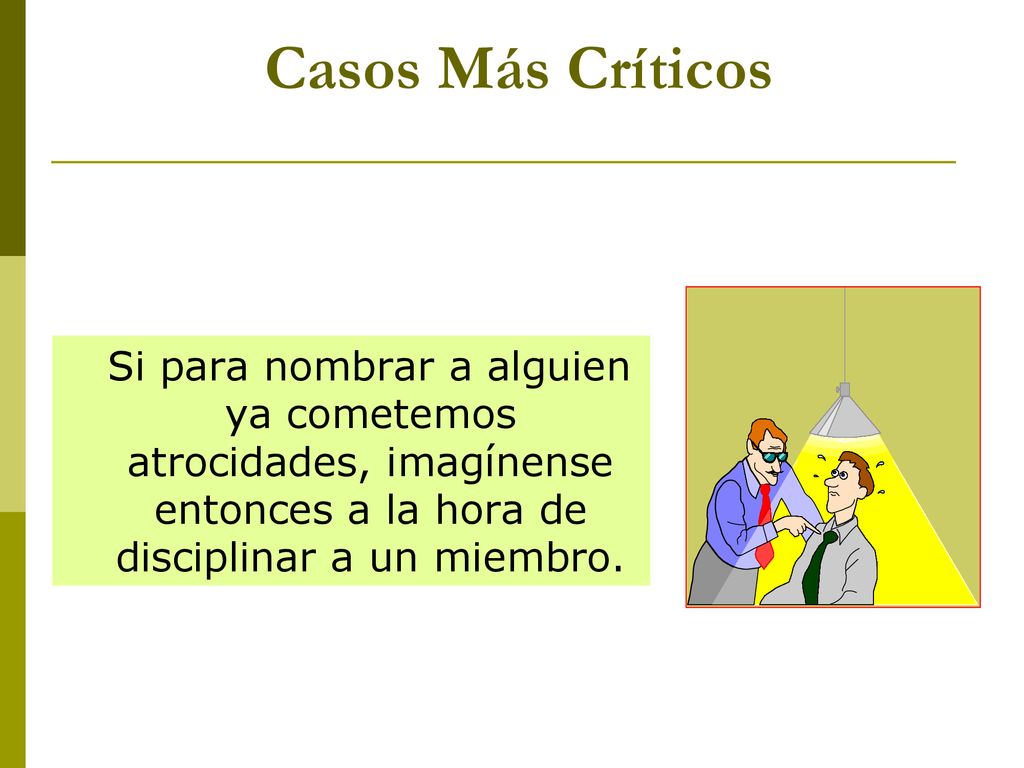 Casos Más Críticos

Si para nombrar a alguien ya cometemos atrocidades, imagínense entonces a la hora de disciplinar a un miembro.